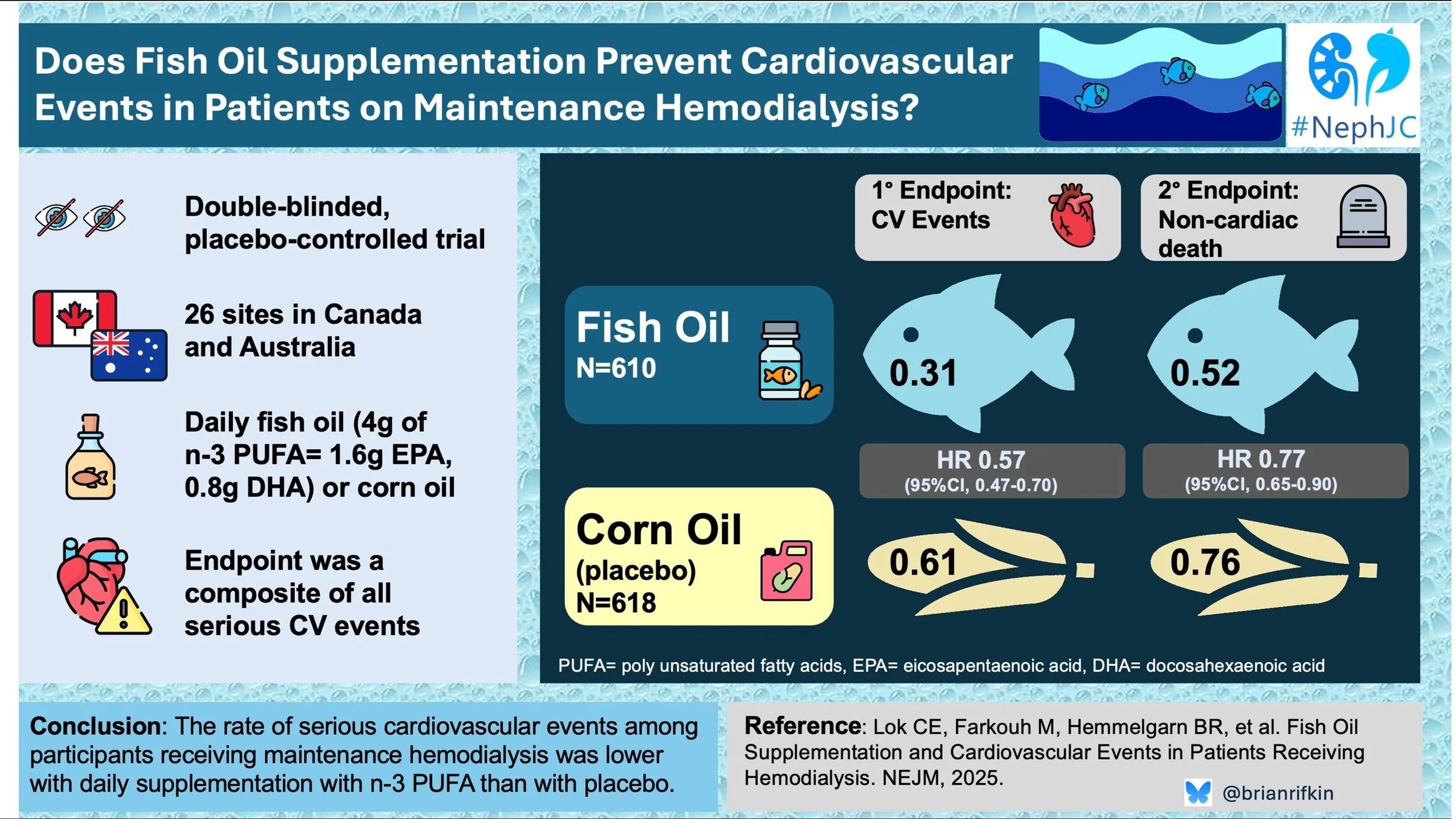 Does Fish Oil Supplementation Prevent Cardiovascular Events in Patients on Maintenance Hemodialysis?

#NephJC

Double-blinded, placebo-controlled trial

26 sites in Canada and Australia

Daily fish oil (4g of n-3 PUFA= 1.6g EPA, 0.8g DHA) or corn oil

Endpoint was a composite of all serious CV events

1° Endpoint: CV Events

2° Endpoint: Non-cardiac death

Fish Oil
N=610

0.31

0.52

HR 0.57
(95%CI, 0.47-0.70)

HR 0.77
(95%CI, 0.65-0.90)

Corn Oil
(placebo)
N=618

0.61

0.76

PUFA= poly unsaturated fatty acids, EPA= eicosapentaenoic acid, DHA= docosahexaenoic acid

Conclusion: The rate of serious cardiovascular events among participants receiving maintenance hemodialysis was lower with daily supplementation with n-3 PUFA than with placebo.

Reference: Lok CE, Farkouh M, Hemmelgarn BR, et al. Fish Oil Supplementation and Cardiovascular Events in Patients Receiving Hemodialysis. NEJM, 2025.

@brianrifkin